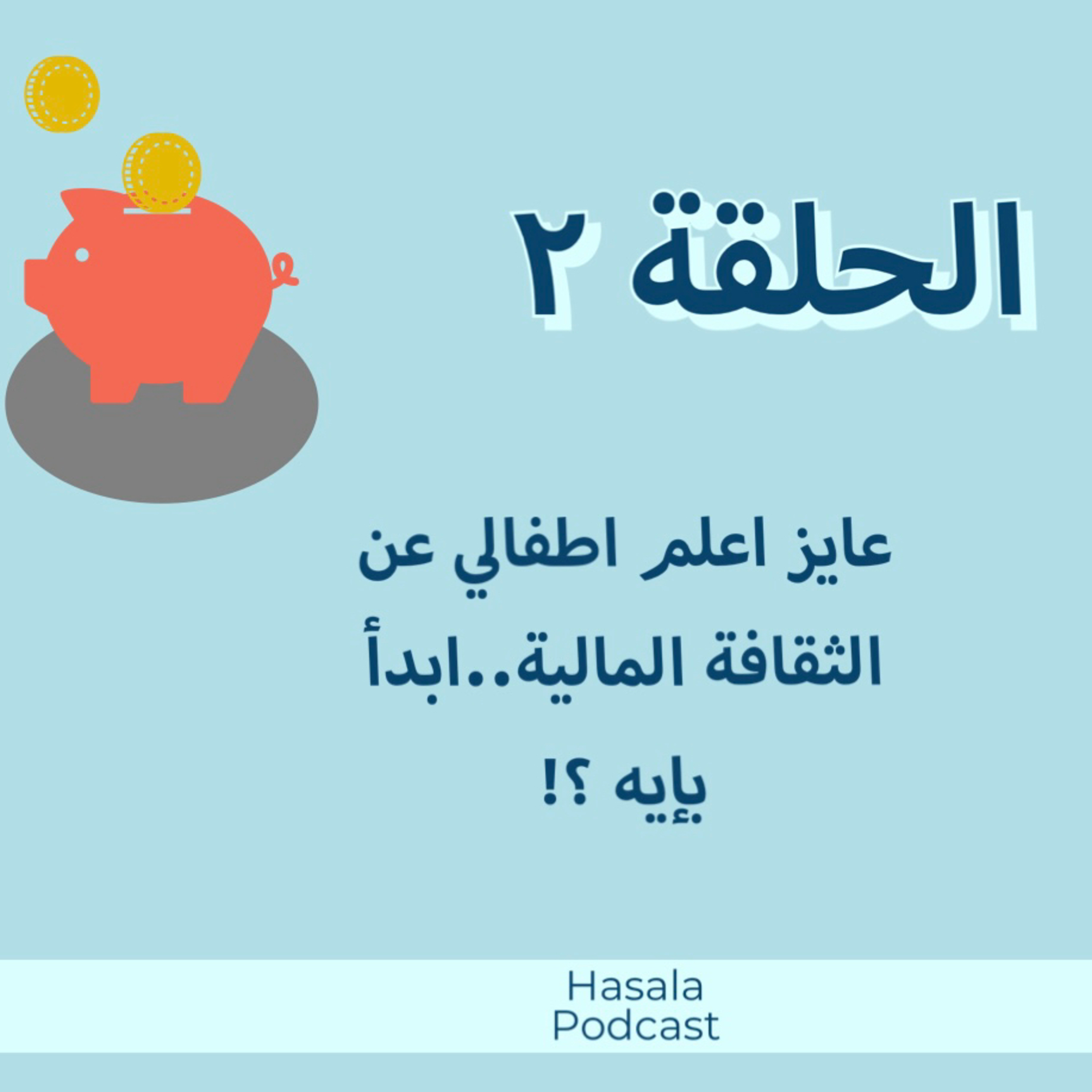 الحلقة ٢

عايز اعلم اطفالي عن الثقافة المالية..ابدأ بإيه ؟!

Hasala
Podcast